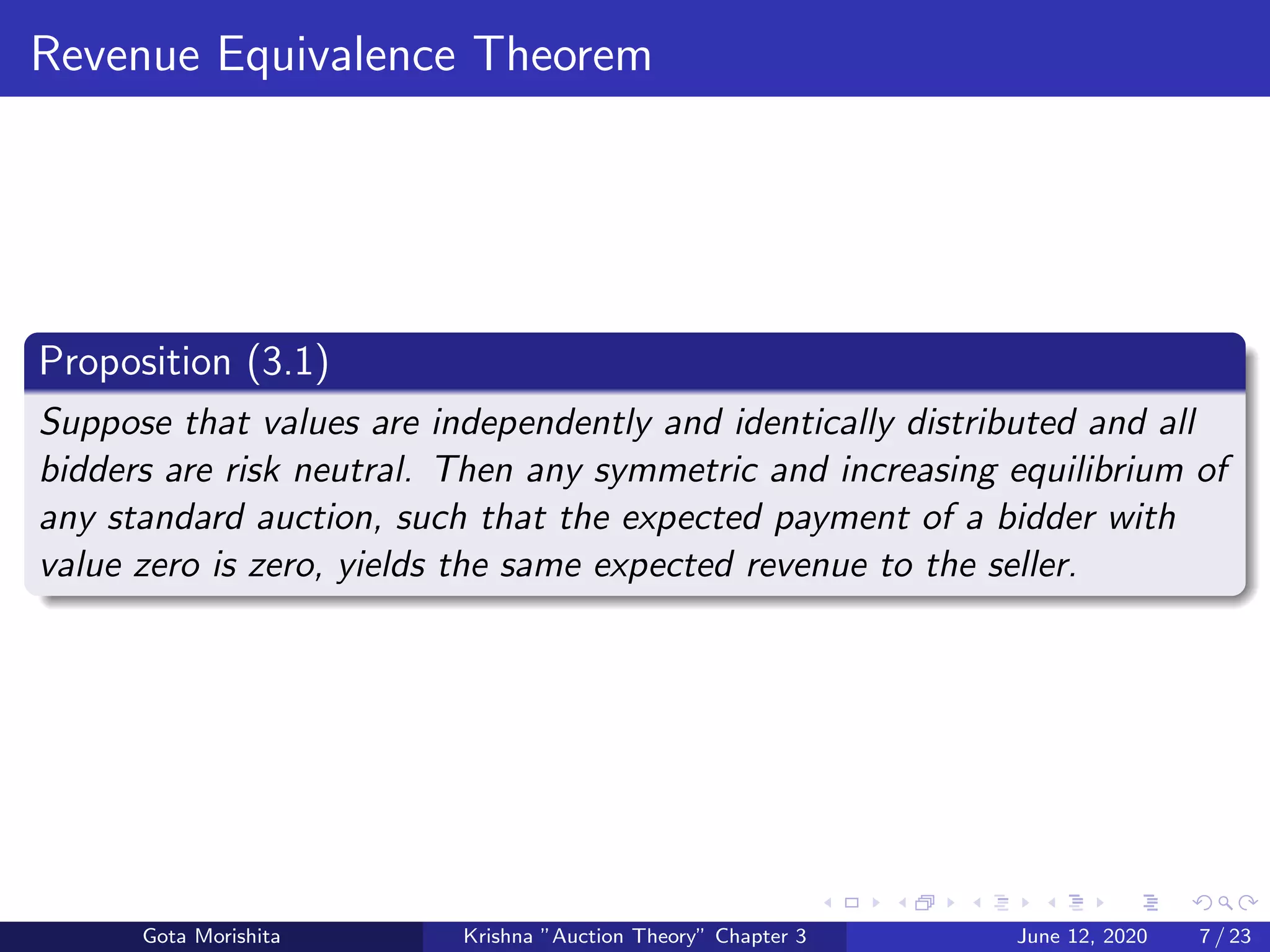 Revenue Equivalence Theorem

Proposition (3.1)

Suppose that values are independently and identically distributed and all bidders are risk neutral. Then any symmetric and increasing equilibrium of any standard auction, such that the expected payment of a bidder with value zero is zero, yields the same expected revenue to the seller.

Gota Morishita   Krishna "Auction Theory" Chapter 3   June 12, 2020   7 / 23